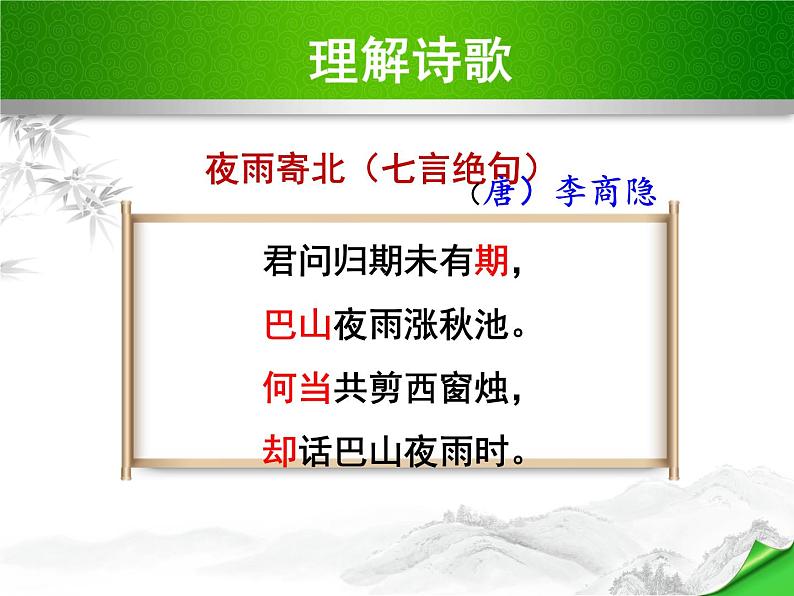 理解诗歌

夜雨寄北（七言绝句）

（唐）李商隐

君问归期未有期，

巴山夜雨涨秋池。

何当共剪西窗烛，

却话巴山夜雨时。